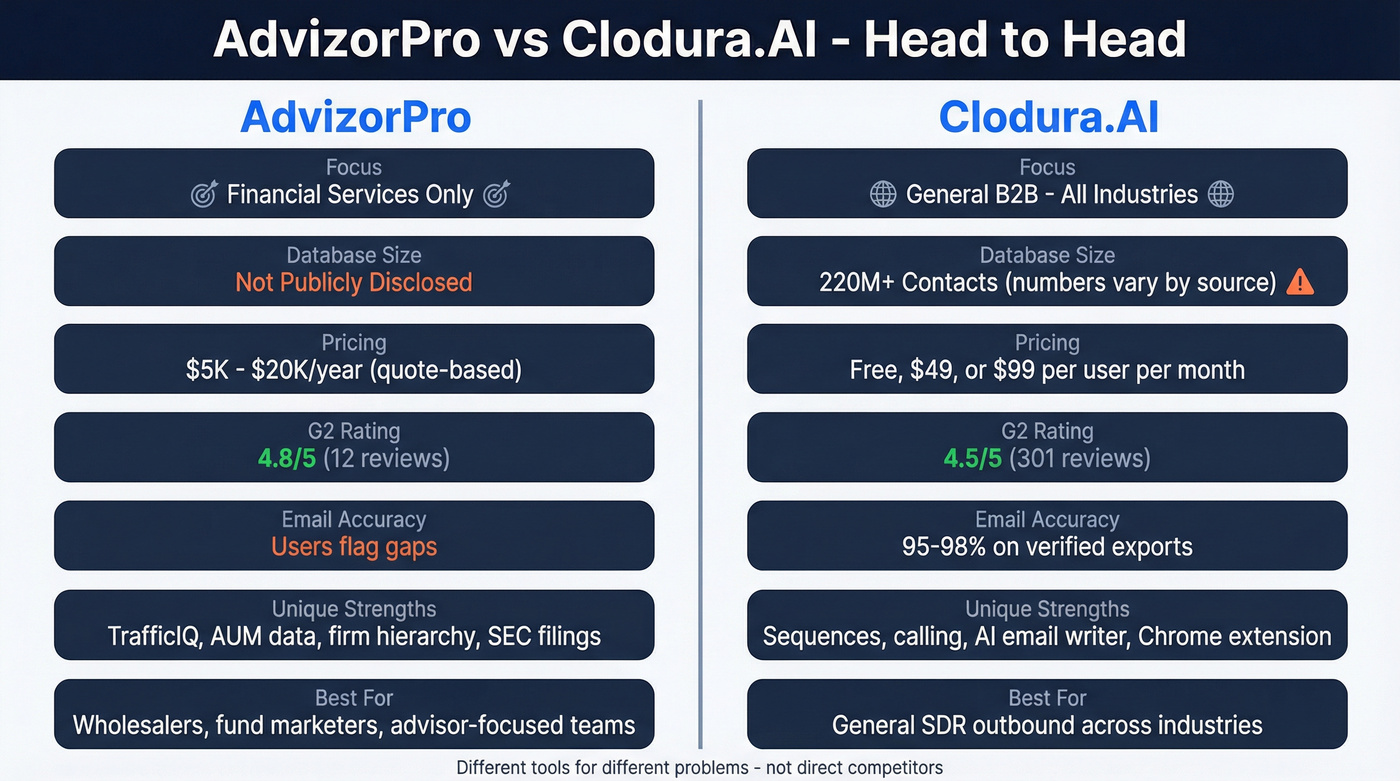 AdvizorPro vs Clodura.AI - Head to Head

AdvizorPro

Focus
Financial Services Only

Database Size
Not Publicly Disclosed

Pricing
$5K - $20K/year (quote-based)

G2 Rating
4.8/5 (12 reviews)

Email Accuracy
Users flag gaps

Unique Strengths
TrafficIQ, AUM data, firm hierarchy, SEC filings

Best For
Wholesalers, fund marketers, advisor-focused teams

Clodura.AI

Focus
General B2B - All Industries

Database Size
220M+ Contacts (numbers vary by source)

Pricing
Free, $49, or $99 per user per month

G2 Rating
4.5/5 (301 reviews)

Email Accuracy
95-98% on verified exports

Unique Strengths
Sequences, calling, AI email writer, Chrome extension

Best For
General SDR outbound across industries

Different tools for different problems - not direct competitors